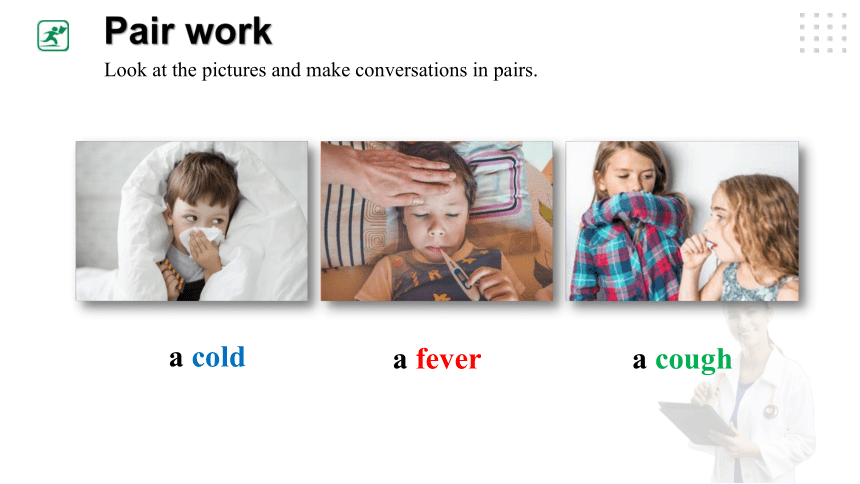 Pair work

Look at the pictures and make conversations in pairs.

a cold

a fever

a cough